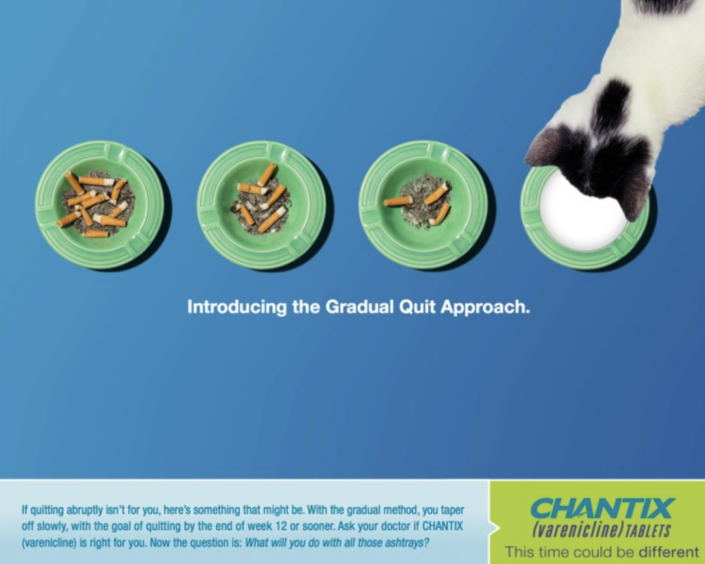 Introducing the Gradual Quit Approach.

If quitting abruptly isn't for you, here's something that might be. With the gradual method, you taper off slowly, with the goal of quitting by the end of week 12 or sooner. Ask your doctor if CHANTIX (varenicline) is right for you. Now the question is: What will you do with all those ashtrays?

CHANTIX
(varenicline) TABLETS
This time could be different